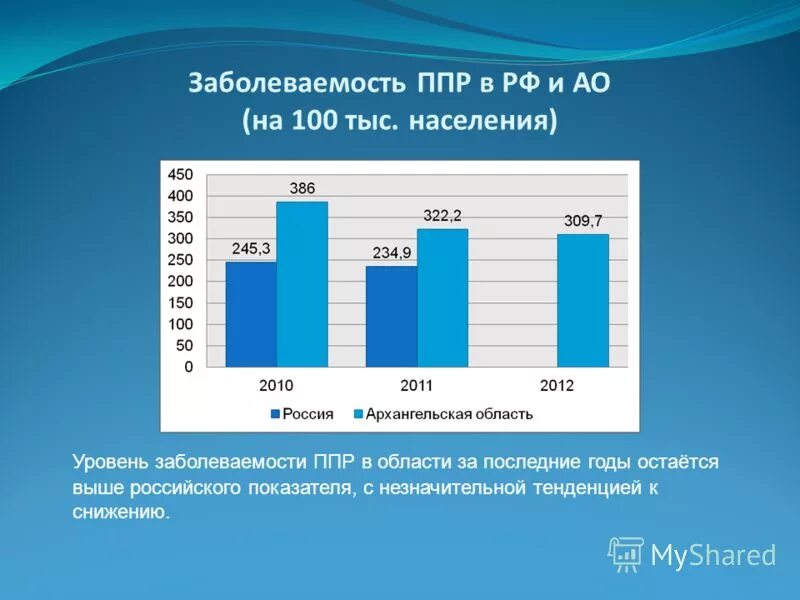 Заболеваемость ППР в РФ и АО
(на 100 тыс. населения)

450
400
350
300
250
200
150
100
50
0

245,3
386
234,9
322,2
309,7

2010
2011
2012

Россия
Архангельская область

Уровень заболеваемости ППР в области за последние годы остаётся выше российского показателя, с незначительной тенденцией к снижению.

MyShared